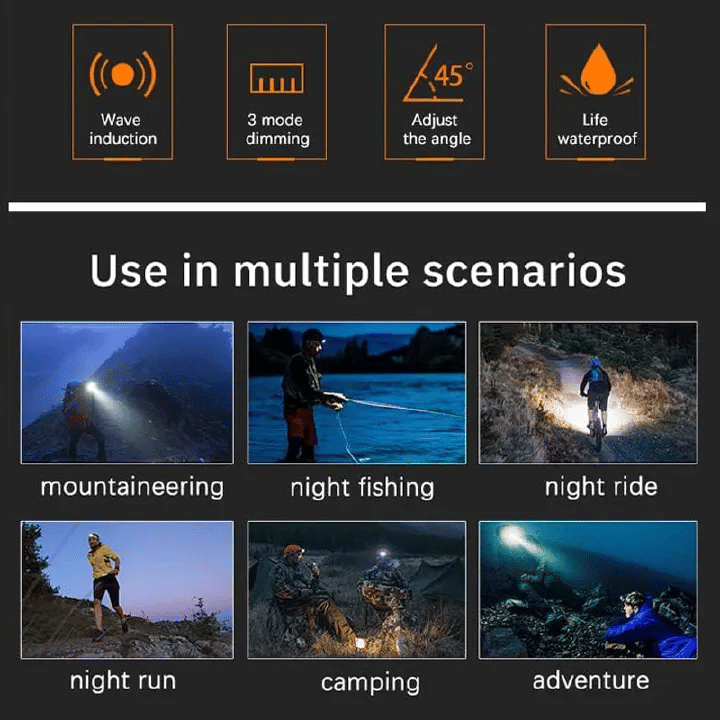 Wave induction

3 mode dimming

45°

Adjust the angle

Life waterproof

Use in multiple scenarios

mountaineering

night fishing

night ride

night run

camping

adventure